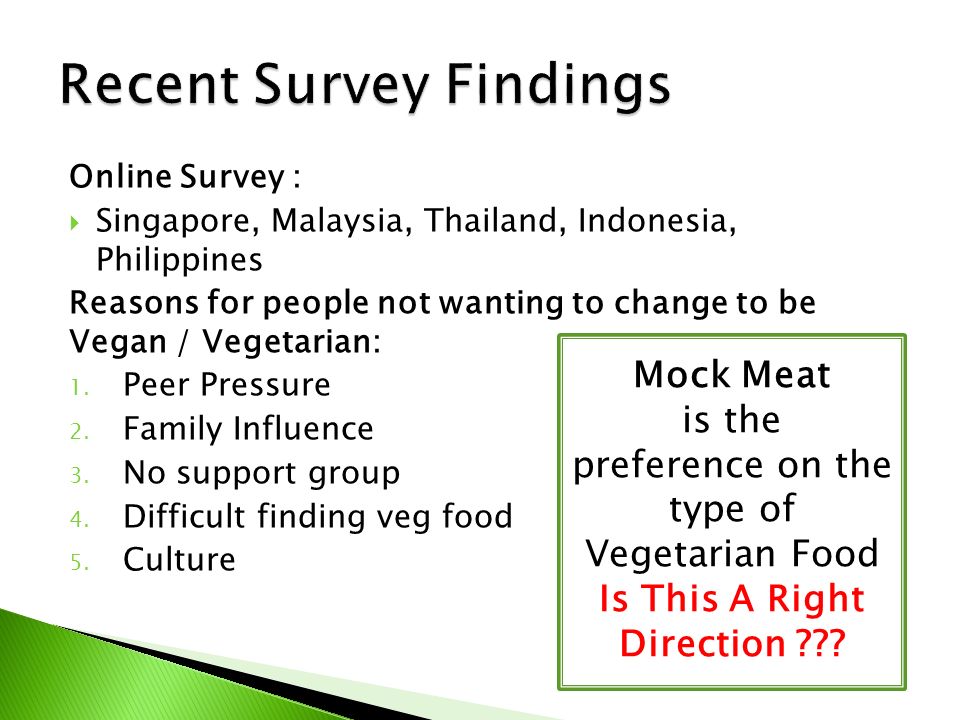 Recent Survey Findings

Online Survey :

Singapore, Malaysia, Thailand, Indonesia, Philippines

Reasons for people not wanting to change to be Vegan / Vegetarian:

1. Peer Pressure
2. Family Influence
3. No support group
4. Difficult finding veg food
5. Culture

Mock Meat is the preference on the type of Vegetarian Food
Is This A Right Direction ???